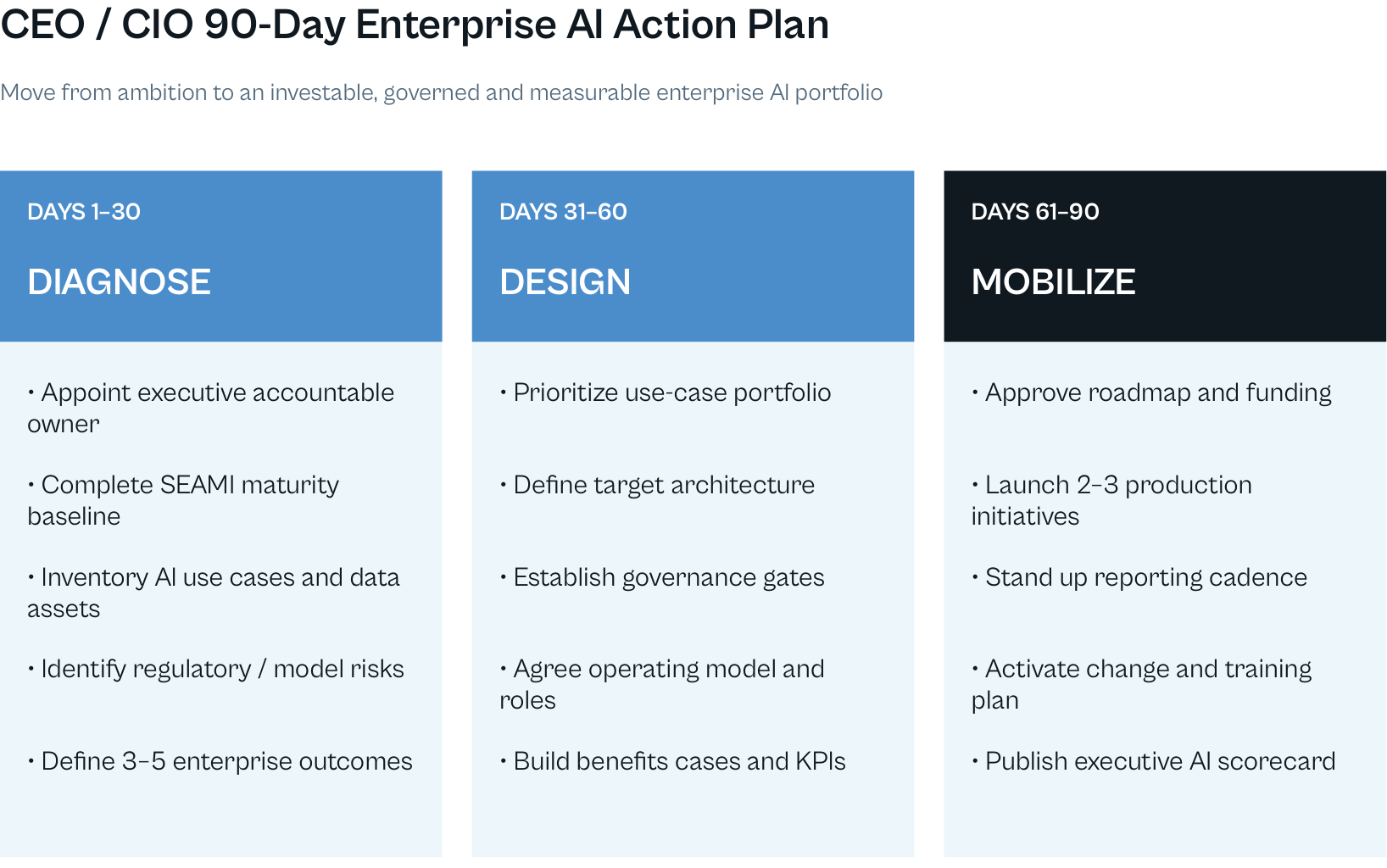 CEO / CIO 90-Day Enterprise AI Action Plan

Move from ambition to an investable, governed and measurable enterprise AI portfolio

DAYS 1–30

DIAGNOSE

• Appoint executive accountable owner

• Complete SEAMI maturity baseline

• Inventory AI use cases and data assets

• Identify regulatory / model risks

• Define 3–5 enterprise outcomes

DAYS 31–60

DESIGN

• Prioritize use-case portfolio

• Define target architecture

• Establish governance gates

• Agree operating model and roles

• Build benefits cases and KPIs

DAYS 61–90

MOBILIZE

• Approve roadmap and funding

• Launch 2–3 production initiatives

• Stand up reporting cadence

• Activate change and training plan

• Publish executive AI scorecard